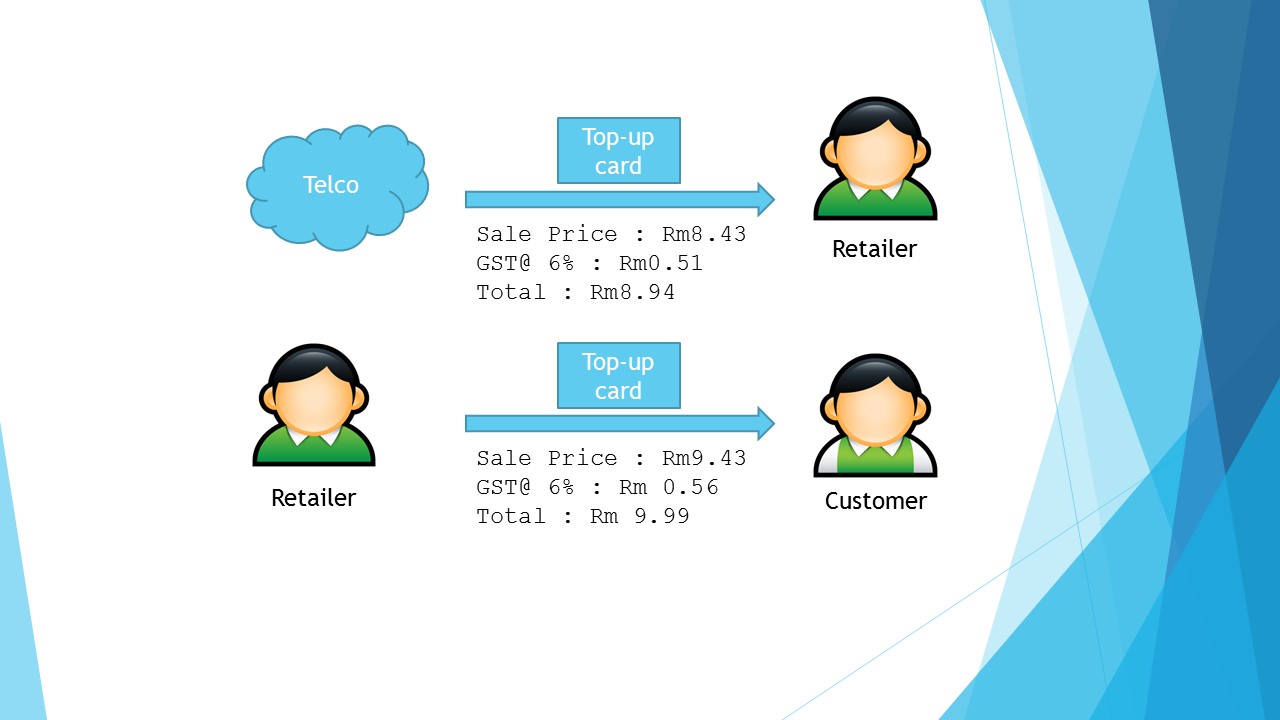 Telco

Top-up card

Sale Price : Rm8.43
GST@ 6% : Rm0.51
Total : Rm8.94

Retailer

Retailer

Top-up card

Sale Price : Rm9.43
GST@ 6% : Rm 0.56
Total : Rm 9.99

Customer